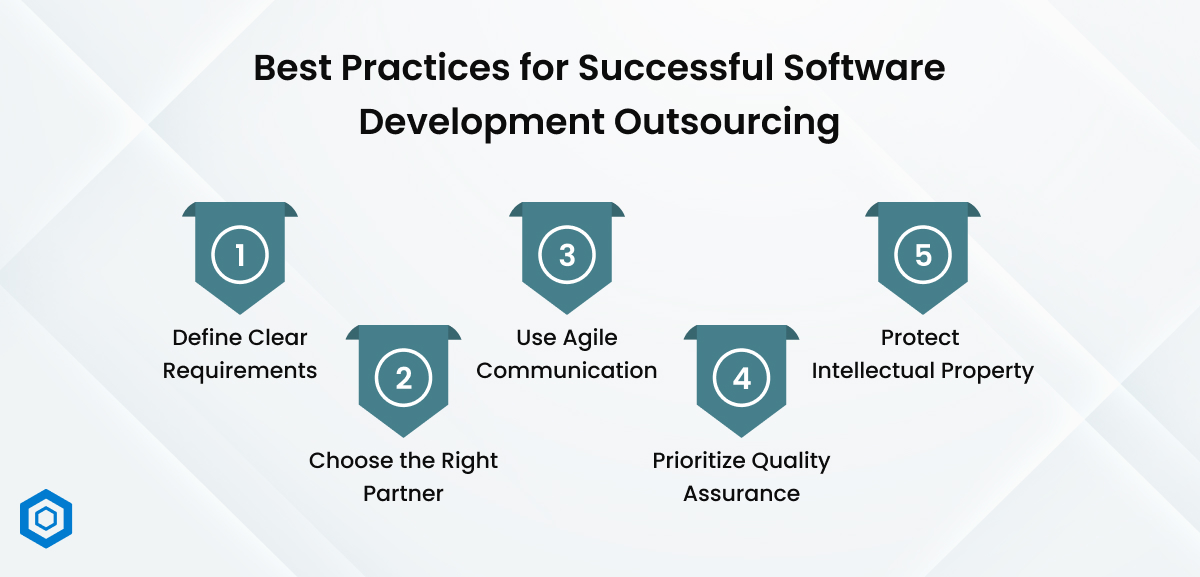 Best Practices for Successful Software Development Outsourcing

1
Define Clear Requirements

2
Choose the Right Partner

3
Use Agile Communication

4
Prioritize Quality Assurance

5
Protect Intellectual Property